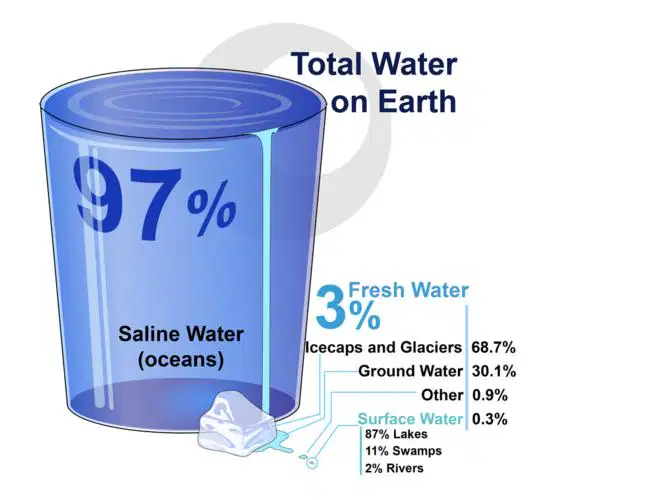 Total Water on Earth

97%

Saline Water (oceans)

3% Fresh Water

Icecaps and Glaciers 68.7%
Ground Water 30.1%
Other 0.9%
Surface Water 0.3%
87% Lakes
11% Swamps
2% Rivers